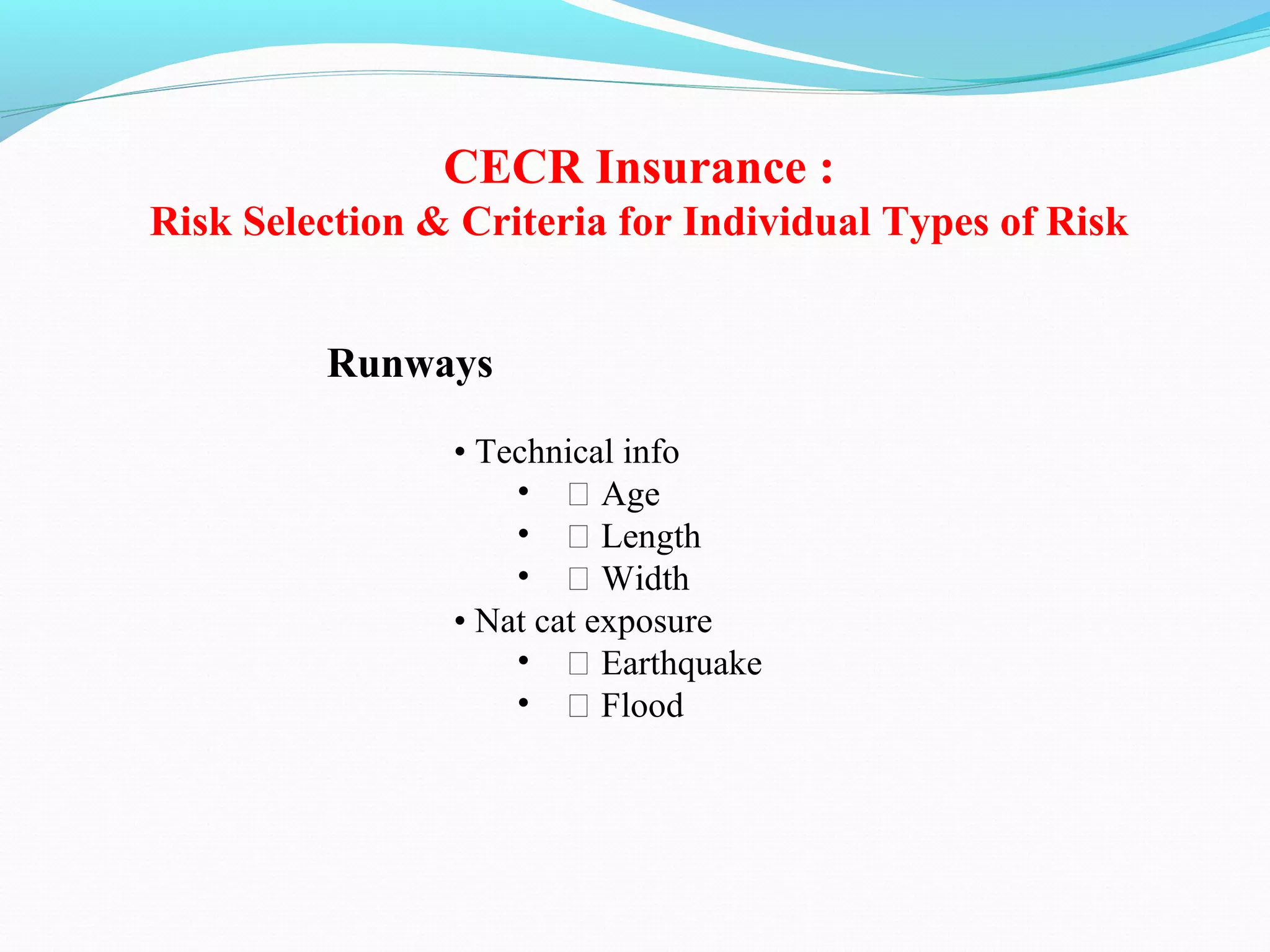 CECR Insurance :
Risk Selection & Criteria for Individual Types of Risk

Runways

• Technical info
• □ Age
• □ Length
• □ Width
• Nat cat exposure
• □ Earthquake
• □ Flood